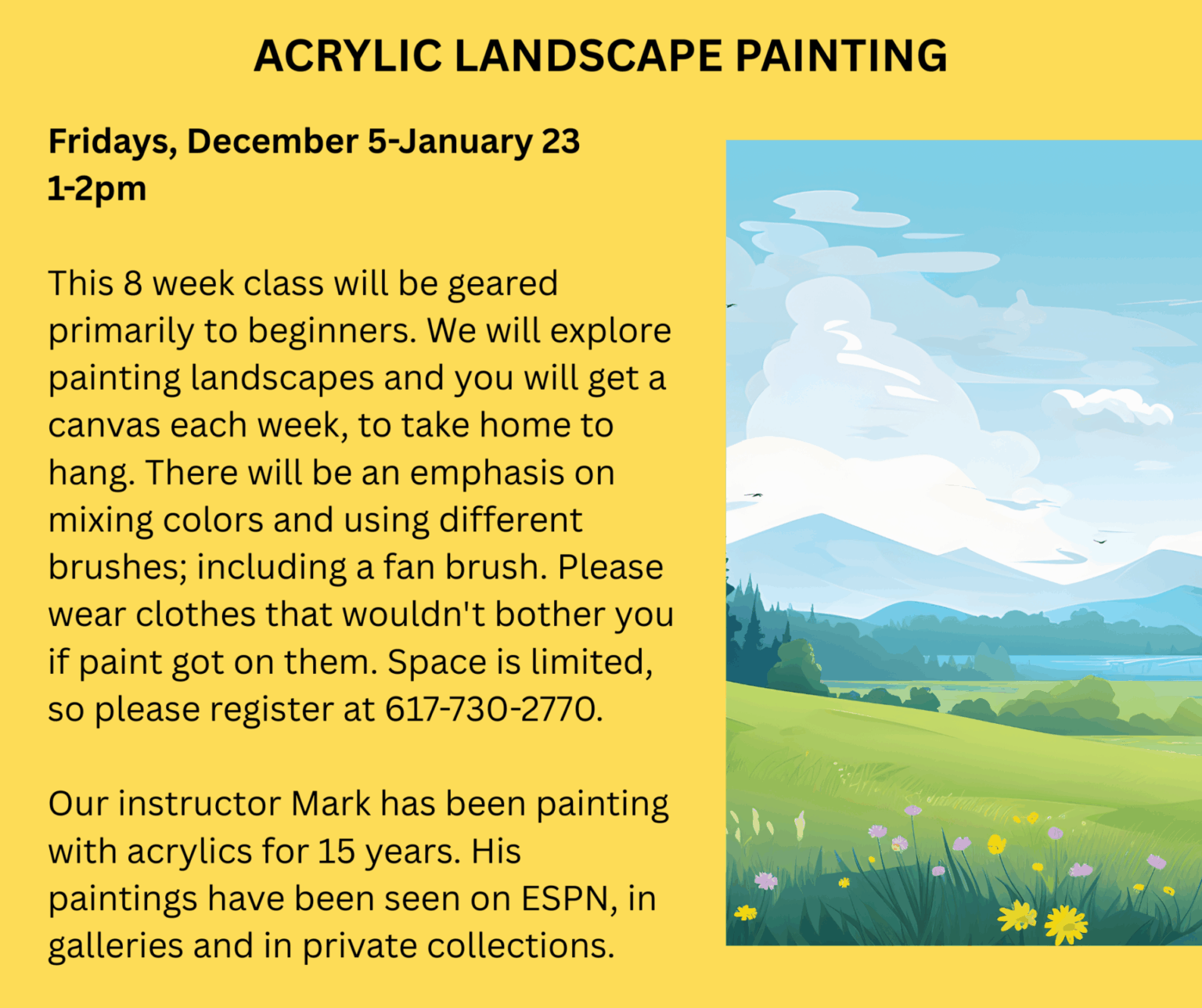 ACRYLIC LANDSCAPE PAINTING

Fridays, December 5-January 23
1-2pm

This 8 week class will be geared primarily to beginners. We will explore painting landscapes and you will get a canvas each week, to take home to hang. There will be an emphasis on mixing colors and using different brushes; including a fan brush. Please wear clothes that wouldn't bother you if paint got on them. Space is limited, so please register at 617-730-2770.

Our instructor Mark has been painting with acrylics for 15 years. His paintings have been seen on ESPN, in galleries and in private collections.